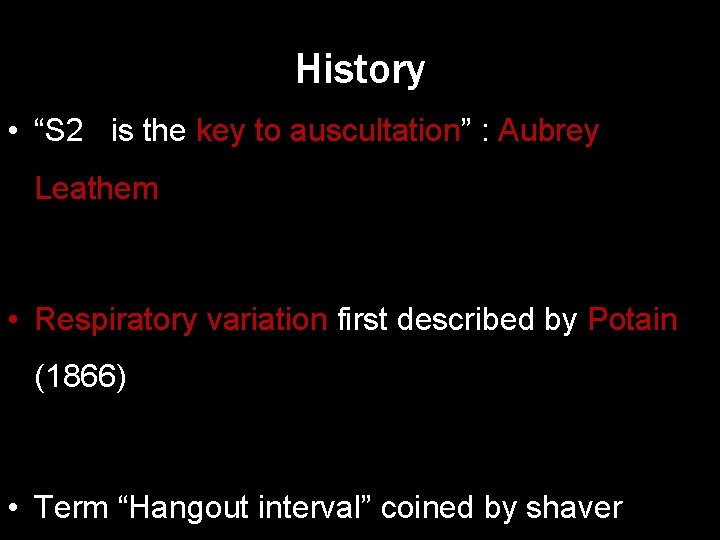 History

• “S2 is the key to auscultation” : Aubrey Leathem

• Respiratory variation first described by Potain (1866)

• Term “Hangout interval” coined by shaver